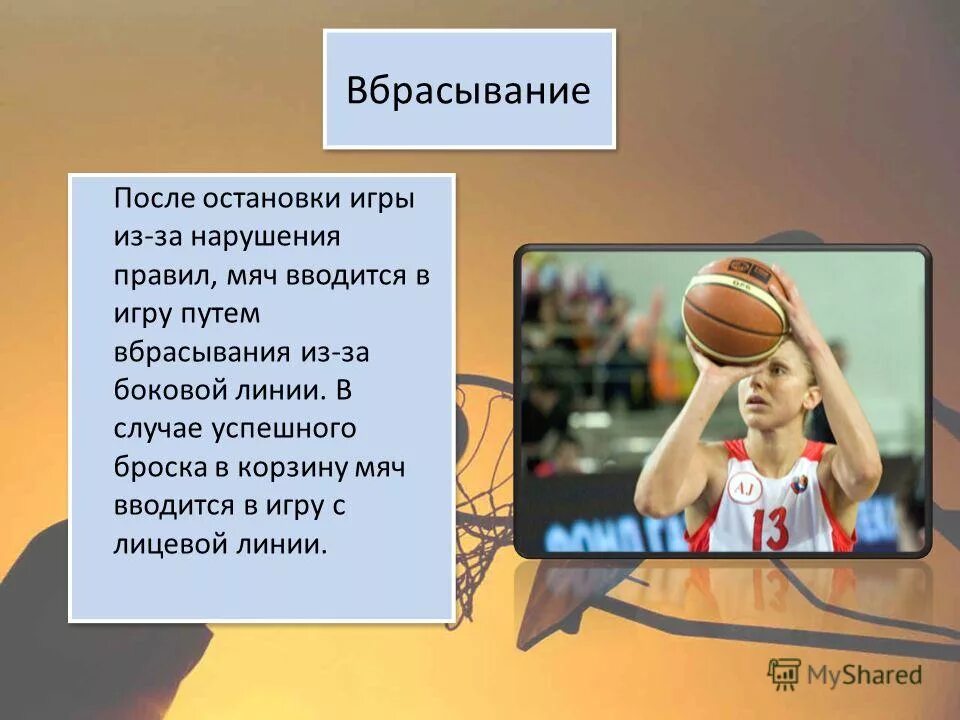 Вбрасывание

После остановки игры из-за нарушения правил, мяч вводится в игру путем вбрасывания из-за боковой линии. В случае успешного броска в корзину мяч вводится в игру с лицевой линии.

AJ
13

MyShared